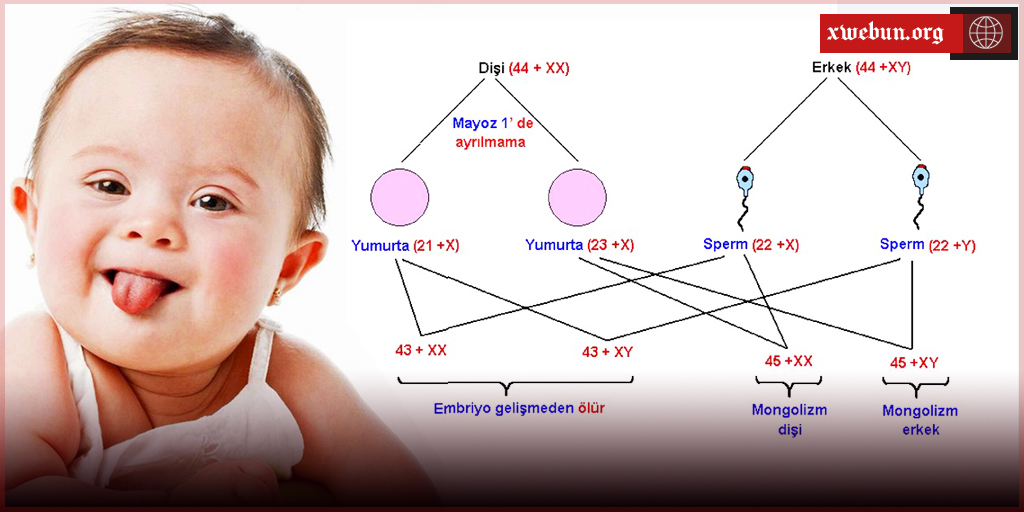 xwebun.org

Dişi (44 + XX)

Erkek (44 +XY)

Mayoz 1' de ayrılmama

Yumurta (21 +X)

Yumurta (23 +X)

Sperm (22 +X)

Sperm (22 +Y)

43 + XX

43 + XY

45 +XX

45 +XY

Embriyo gelişmeden ölür

Mongolizm dişi

Mongolizm erkek